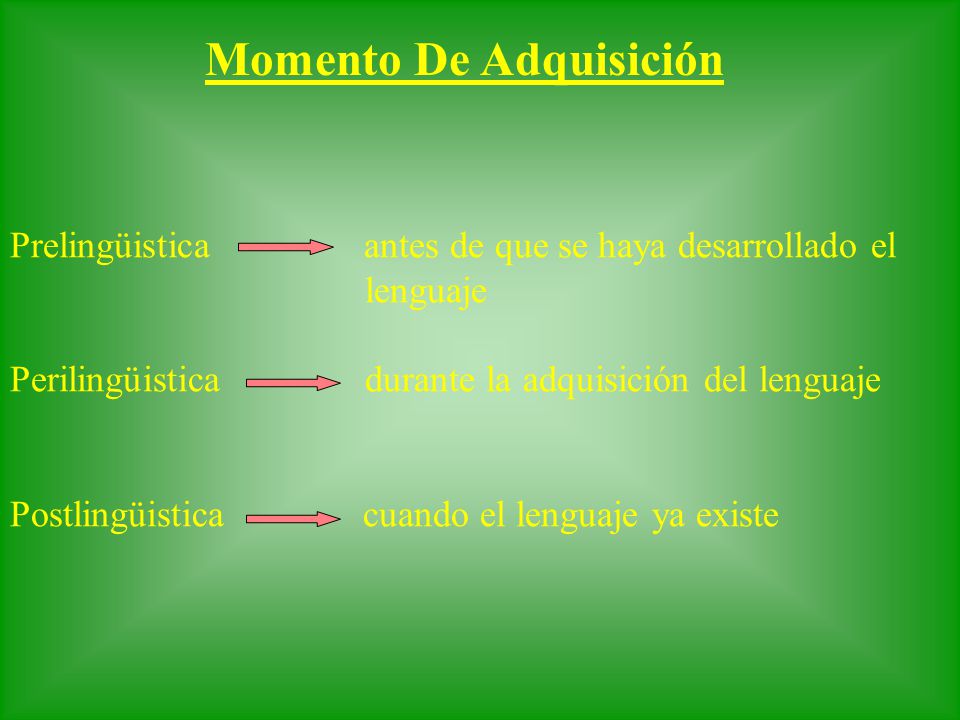 Momento De Adquisición

Prelingüistica antes de que se haya desarrollado el lenguaje

Perilingüistica durante la adquisición del lenguaje

Postlingüistica cuando el lenguaje ya existe